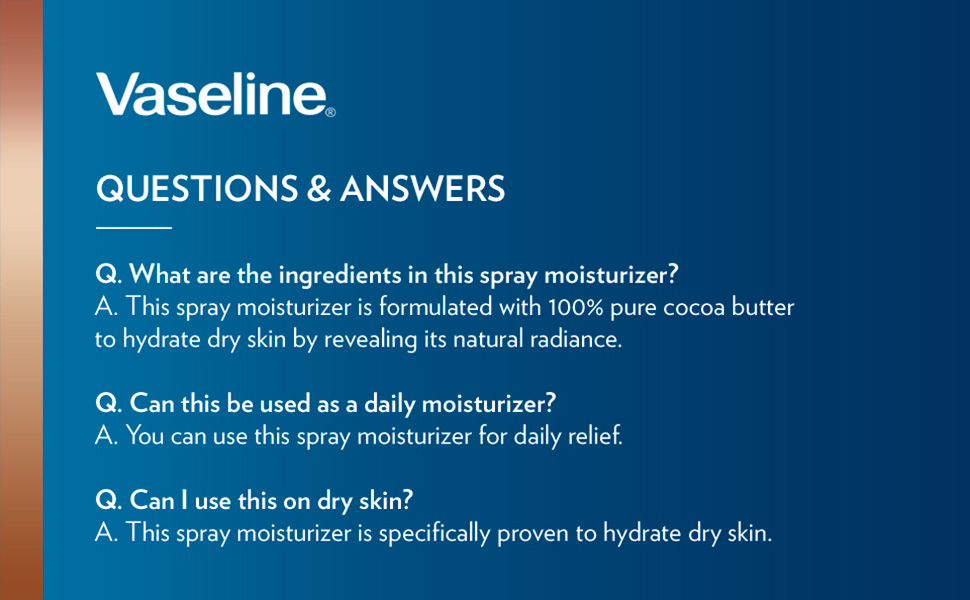 Vaseline®

QUESTIONS & ANSWERS

Q. What are the ingredients in this spray moisturizer?
A. This spray moisturizer is formulated with 100% pure cocoa butter to hydrate dry skin by revealing its natural radiance.

Q. Can this be used as a daily moisturizer?
A. You can use this spray moisturizer for daily relief.

Q. Can I use this on dry skin?
A. This spray moisturizer is specifically proven to hydrate dry skin.